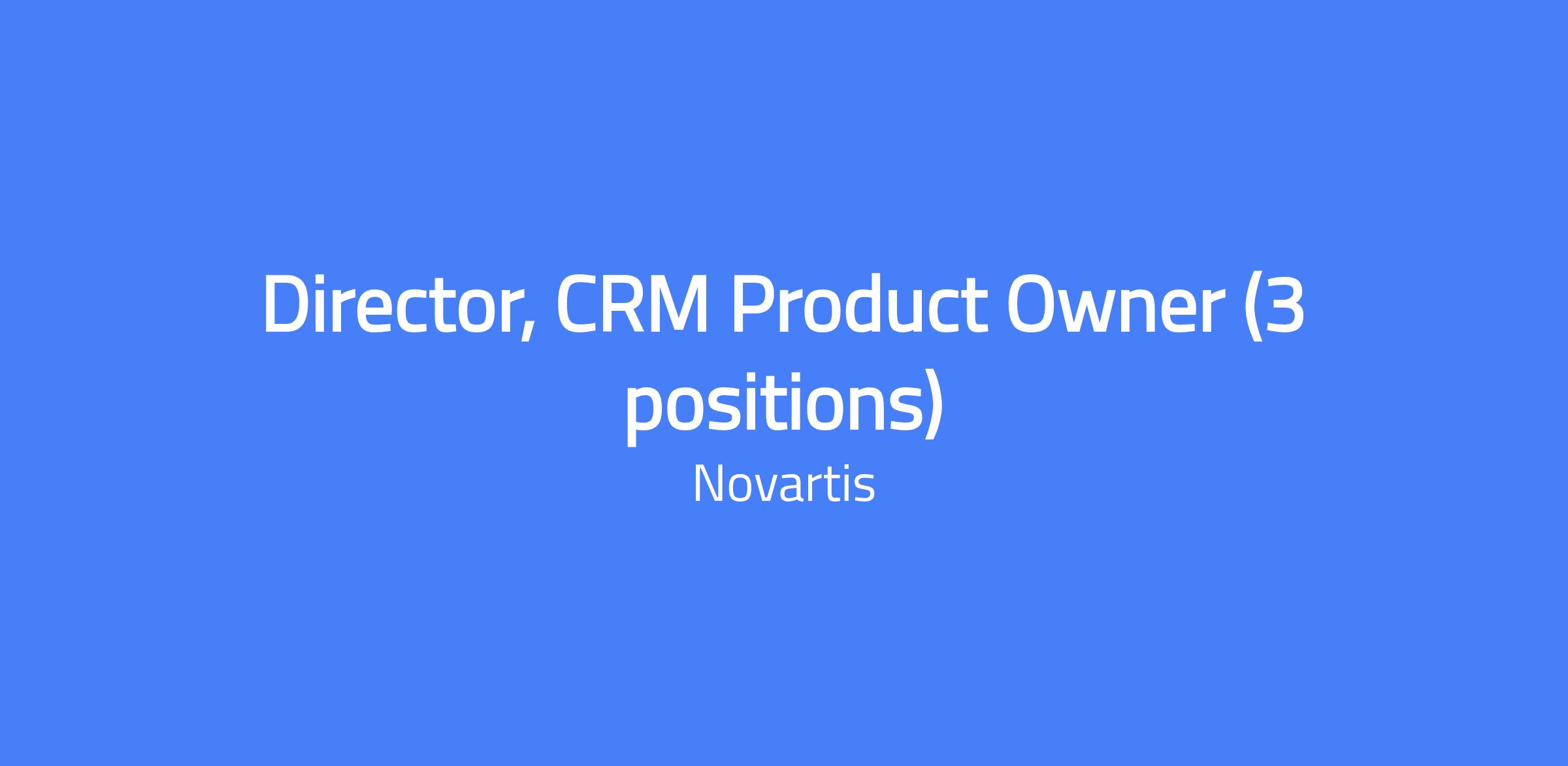 Director, CRM Product Owner (3 positions)

Novartis